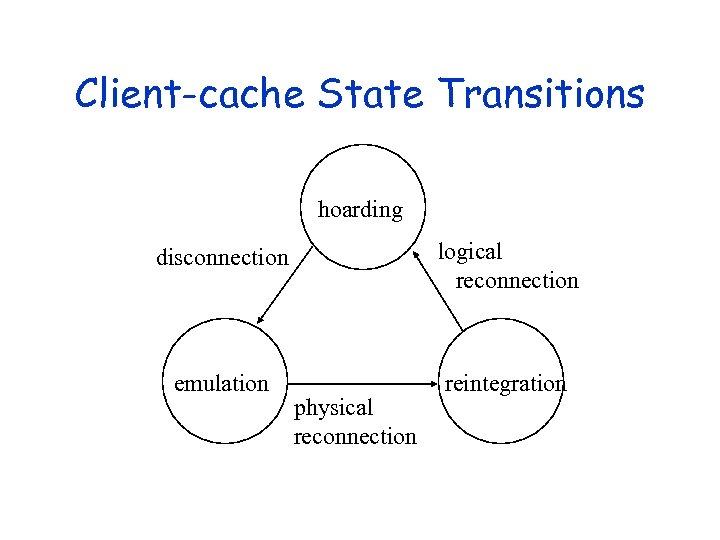 Client-cache State Transitions

hoarding

disconnection

logical reconnection

emulation

physical reconnection

reintegration